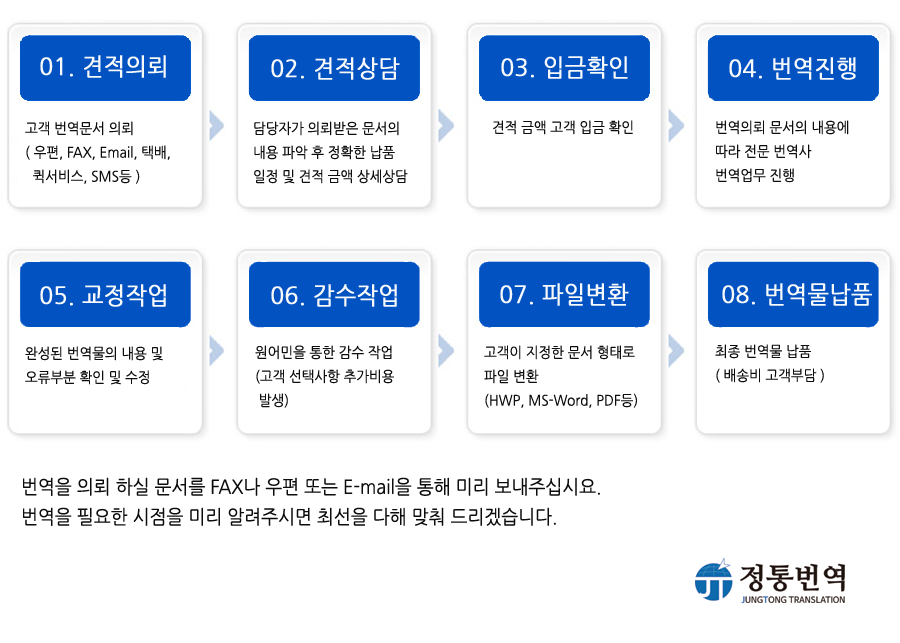 01. 견적의뢰

고객 번역문서 의뢰 ( 우편, FAX, Email, 택배, 퀵서비스, SMS등 )

02. 견적상담

담당자가 의뢰받은 문서의 내용 파악 후 정확한 납품 일정 및 견적 금액 상세상담

03. 입금확인

견적 금액 고객 입금 확인

04. 번역진행

번역의뢰 문서의 내용에 따라 전문 번역사 번역업무 진행

05. 교정작업

완성된 번역물의 내용 및 오류부분 확인 및 수정

06. 감수작업

원어민을 통한 감수 작업 (고객 선택사항 추가비용 발생)

07. 파일변환

고객이 지정한 문서 형태로 파일 변환 (HWP, MS-Word, PDF등)

08. 번역물납품

최종 번역물 납품 ( 배송비 고객부담 )

번역을 의뢰 하실 문서를 FAX나 우편 또는 E-mail을 통해 미리 보내주십시요.
번역을 필요한 시점을 미리 알려주시면 최선을 다해 맞춰 드리겠습니다.

정통번역
JUNGTONG TRANSLATION